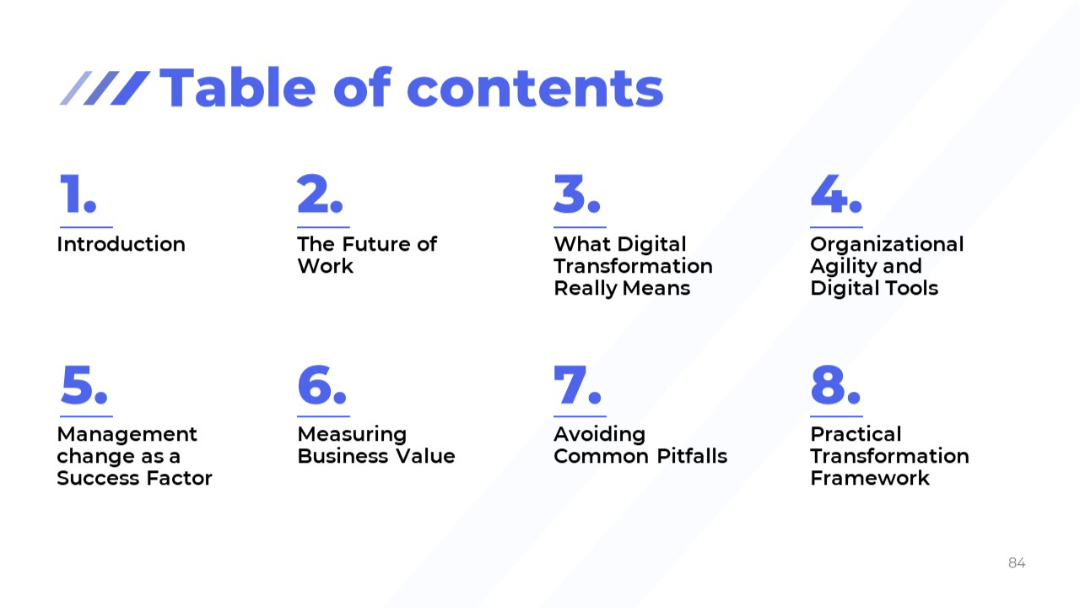 Table of contents

1.
Introduction

2.
The Future of Work

3.
What Digital Transformation Really Means

4.
Organizational Agility and Digital Tools

5.
Management change as a Success Factor

6.
Measuring Business Value

7.
Avoiding Common Pitfalls

8.
Practical Transformation Framework

84